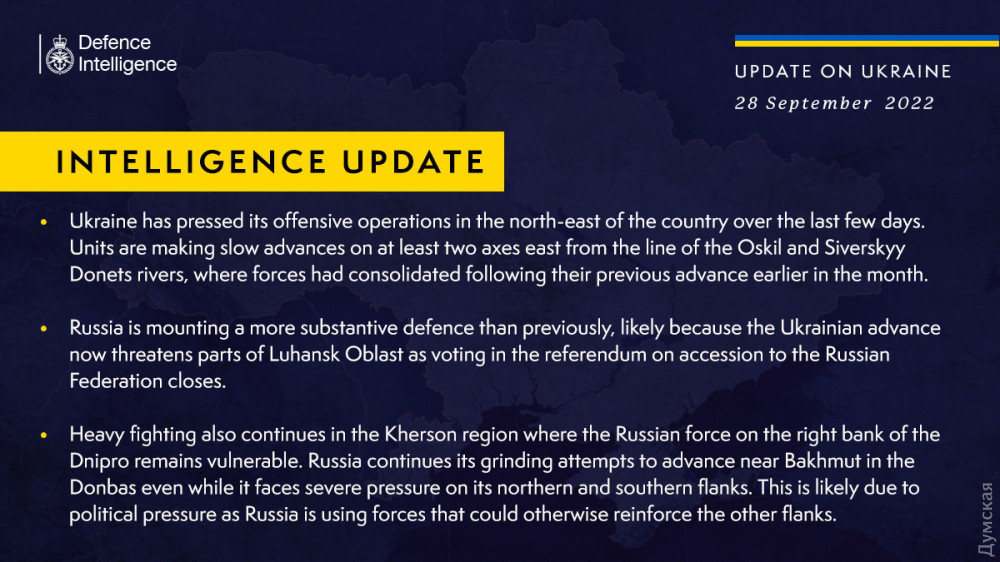 Defence Intelligence

UPDATE ON UKRAINE
28 September 2022

INTELLIGENCE UPDATE

• Ukraine has pressed its offensive operations in the north-east of the country over the last few days. Units are making slow advances on at least two axes east from the line of the Oskil and Siverskyy Donets rivers, where forces had consolidated following their previous advance earlier in the month.

• Russia is mounting a more substantive defence than previously, likely because the Ukrainian advance now threatens parts of Luhansk Oblast as voting in the referendum on accession to the Russian Federation closes.

• Heavy fighting also continues in the Kherson region where the Russian force on the right bank of the Dnipro remains vulnerable. Russia continues its grinding attempts to advance near Bakhmut in the Donbas even while it faces severe pressure on its northern and southern flanks. This is likely due to political pressure as Russia is using forces that could otherwise reinforce the other flanks.

Думская